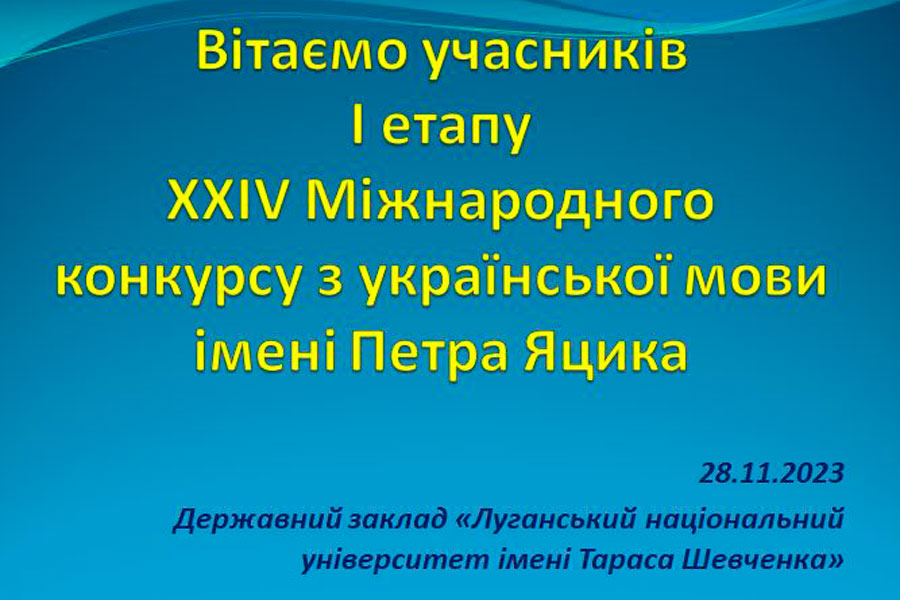 Вітаємо учасників
І етапу
XXIV Міжнародного конкурсу з української мови імені Петра Яцика

28.11.2023
Державний заклад «Луганський національний університет імені Тараса Шевченка»